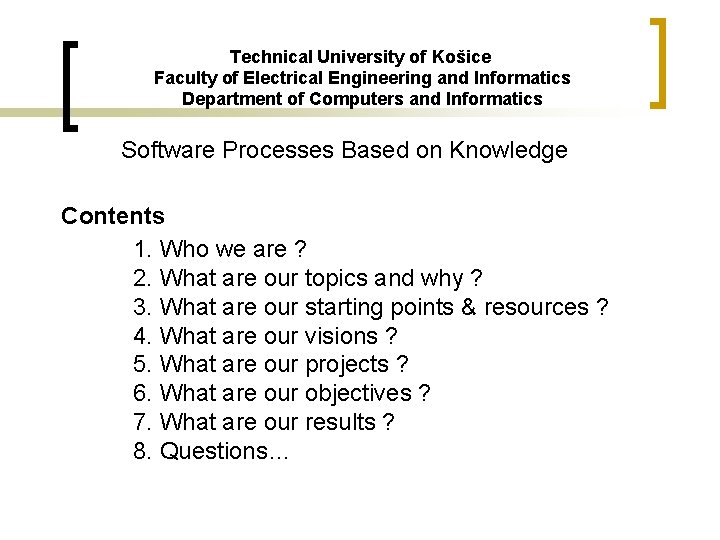 Technical University of Košice
Faculty of Electrical Engineering and Informatics
Department of Computers and Informatics

Software Processes Based on Knowledge

Contents

1. Who we are ?
2. What are our topics and why ?
3. What are our starting points & resources ?
4. What are our visions ?
5. What are our projects ?
6. What are our objectives ?
7. What are our results ?
8. Questions...